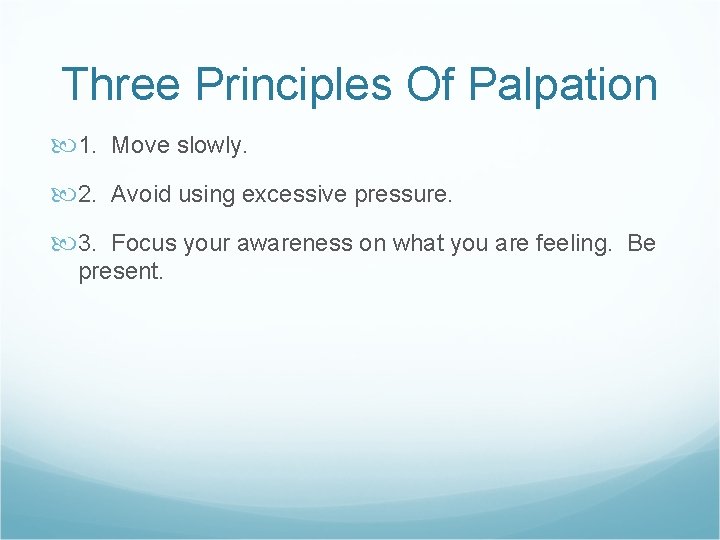 Three Principles Of Palpation

1. Move slowly.

2. Avoid using excessive pressure.

3. Focus your awareness on what you are feeling. Be present.